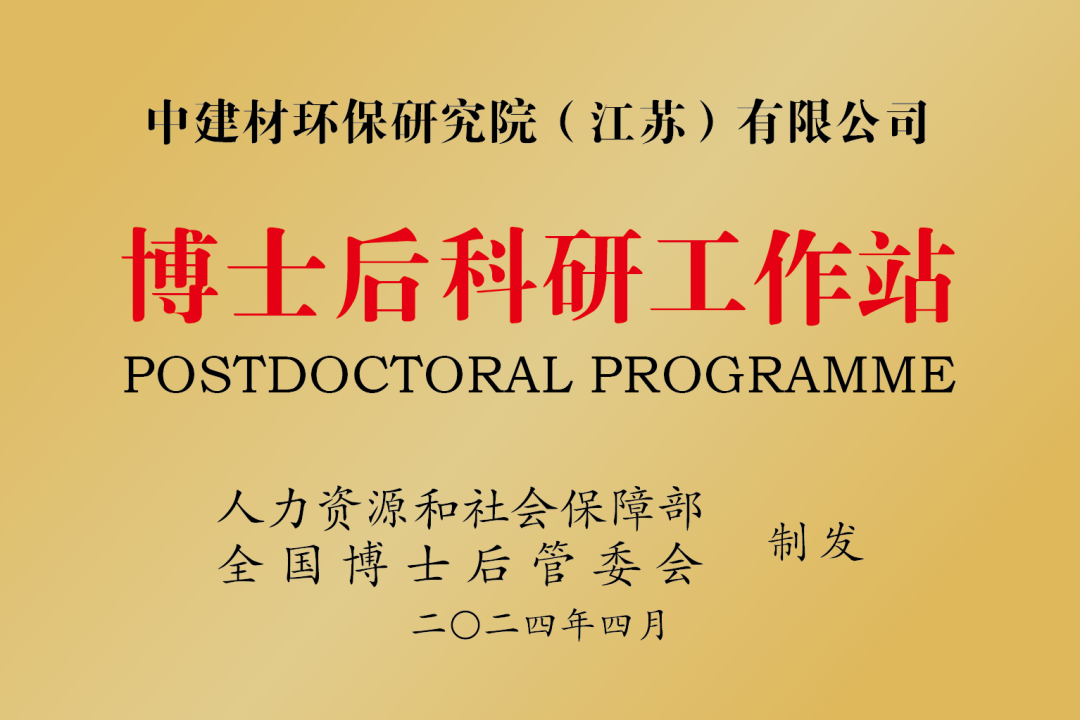 中建材环保研究院（江苏）有限公司

博士后科研工作站

POSTDOCTORAL PROGRAMME

人力资源和社会保障部
全国博士后管委会

制发

二〇二四年四月